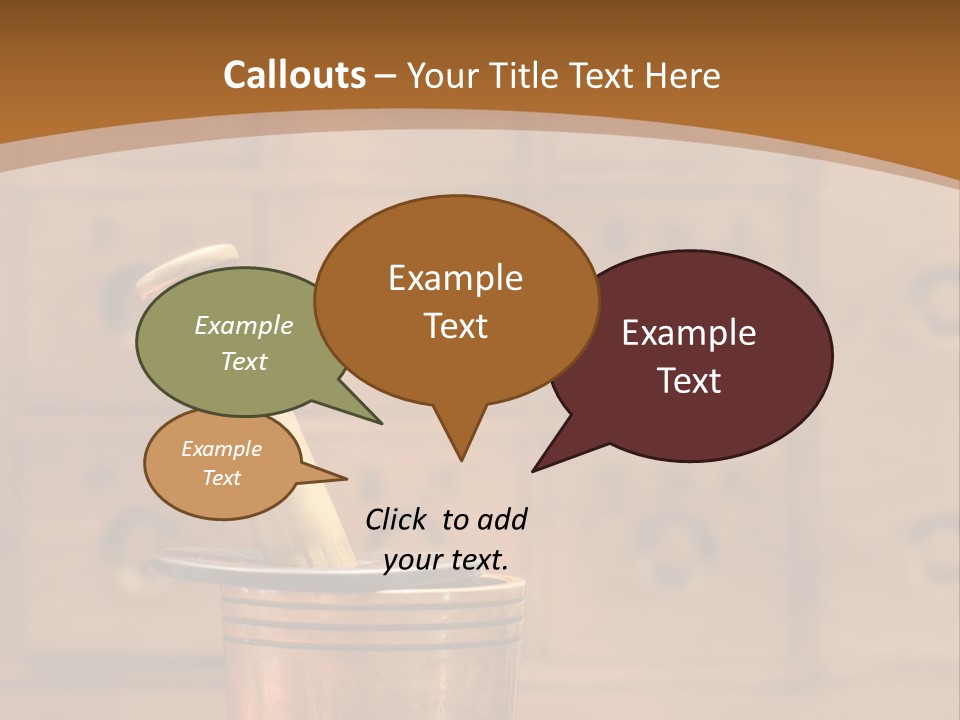 Callouts – Your Title Text Here

Example Text

Example Text

Example Text

Example Text

Click to add your text.